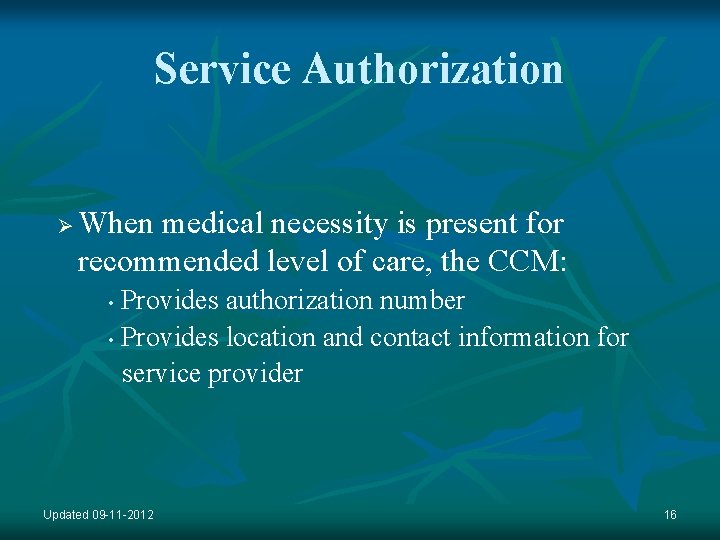 Service Authorization

➢ When medical necessity is present for recommended level of care, the CCM:

• Provides authorization number

• Provides location and contact information for service provider

Updated 09-11-2012

16